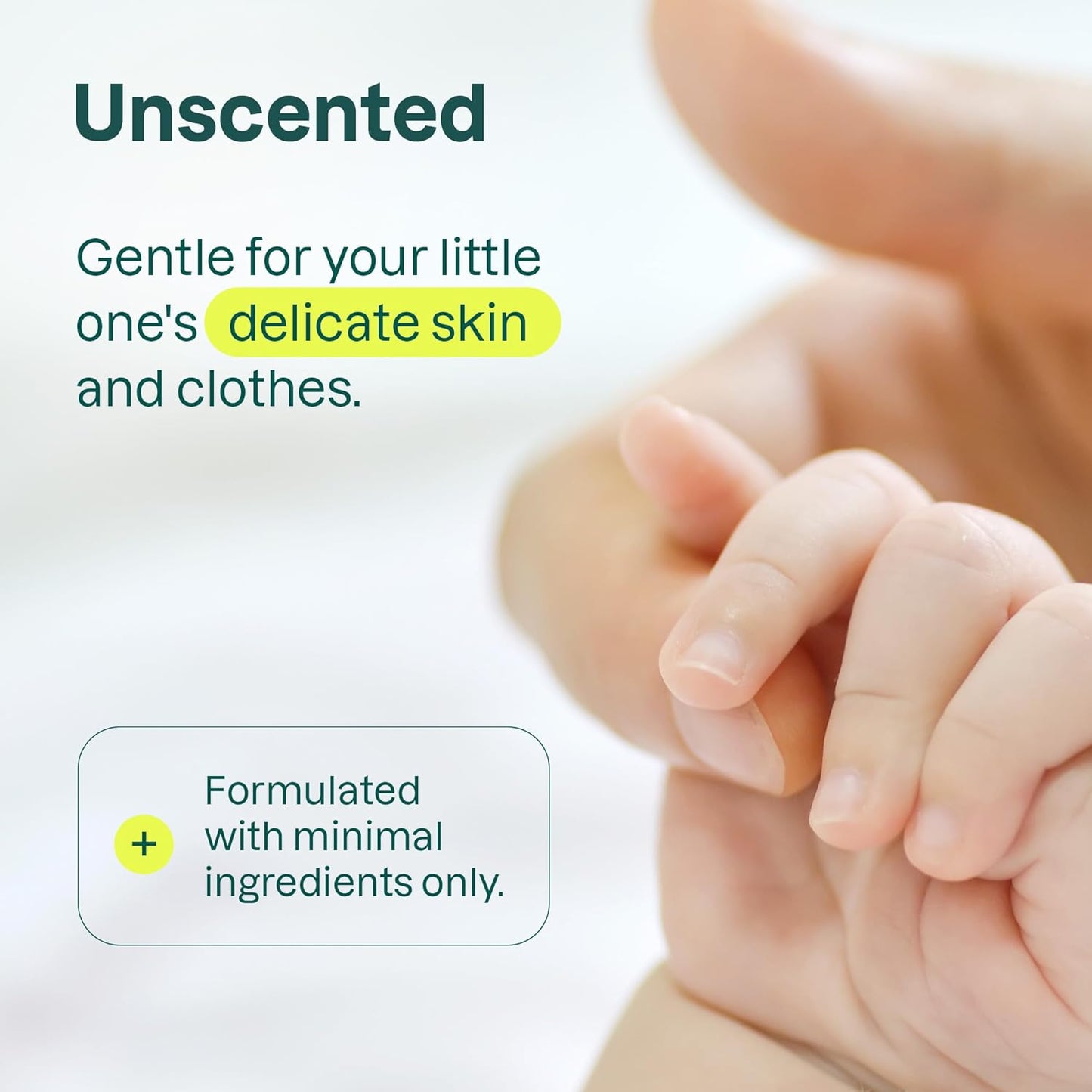 Unscented

Gentle for your little one's delicate skin and clothes.

+ Formulated with minimal ingredients only.